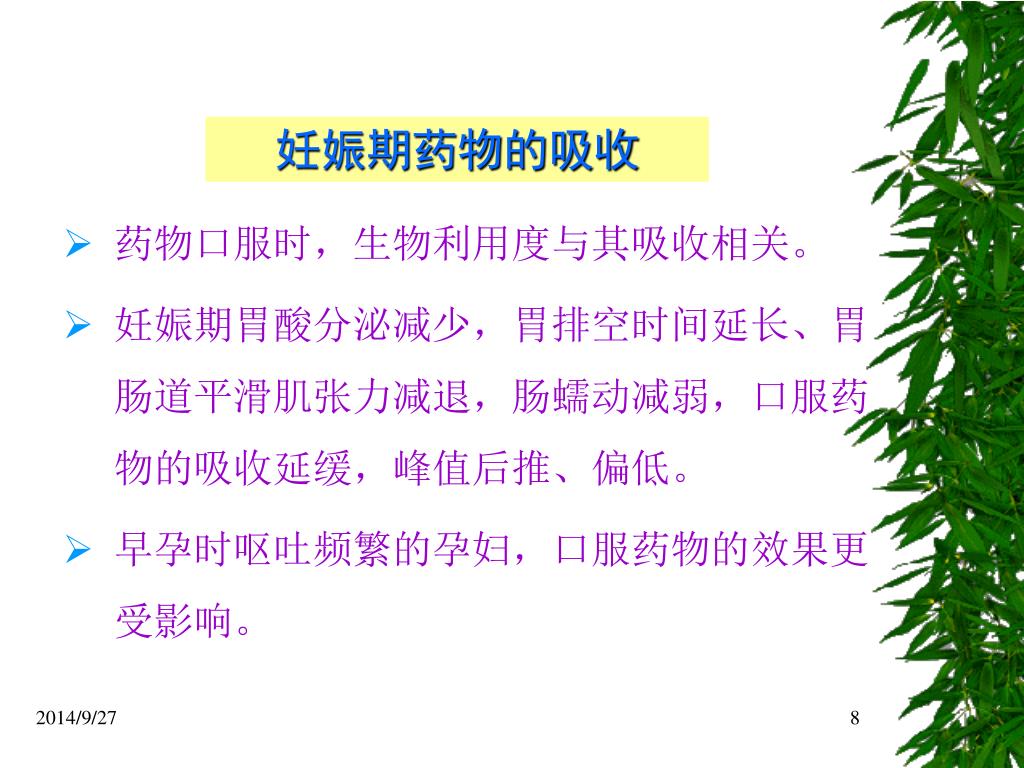 妊娠期药物的吸收

➢ 药物口服时，生物利用度与其吸收相关。

➢ 妊娠期胃酸分泌减少，胃排空时间延长、胃肠道平滑肌张力减退，肠蠕动减弱，口服药物的吸收延缓，峰值后推、偏低。

➢ 早孕时呕吐频繁的孕妇，口服药物的效果更受影响。

2014/9/27

8